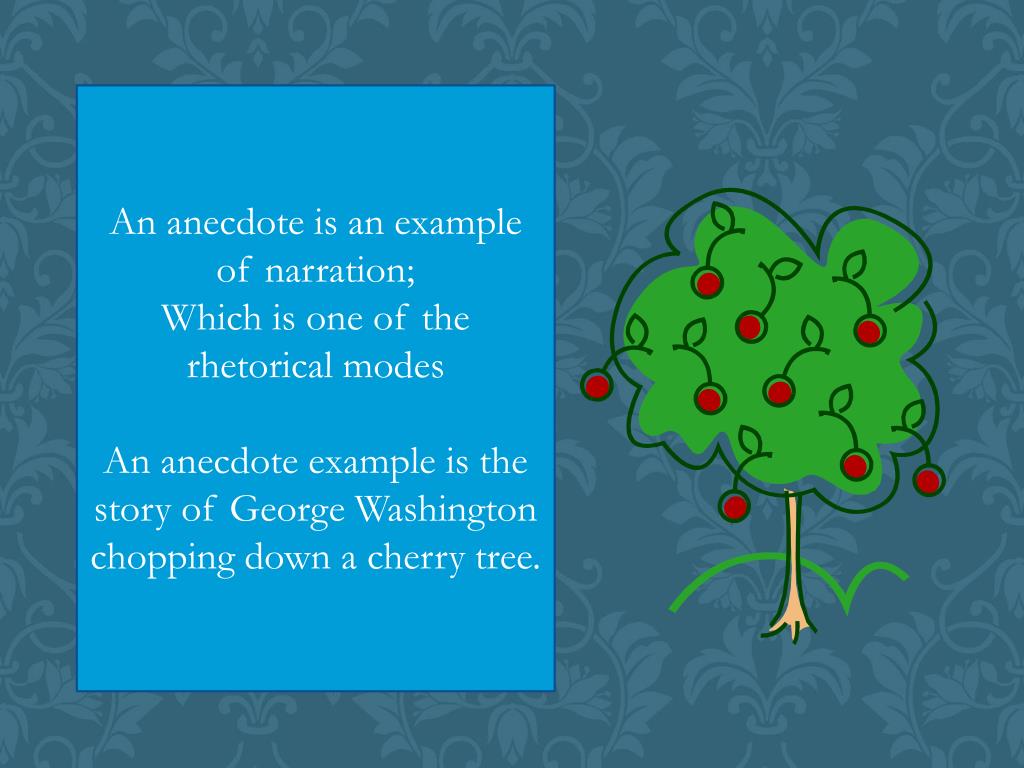 An anecdote is an example of narration;
Which is one of the rhetorical modes

An anecdote example is the story of George Washington chopping down a cherry tree.